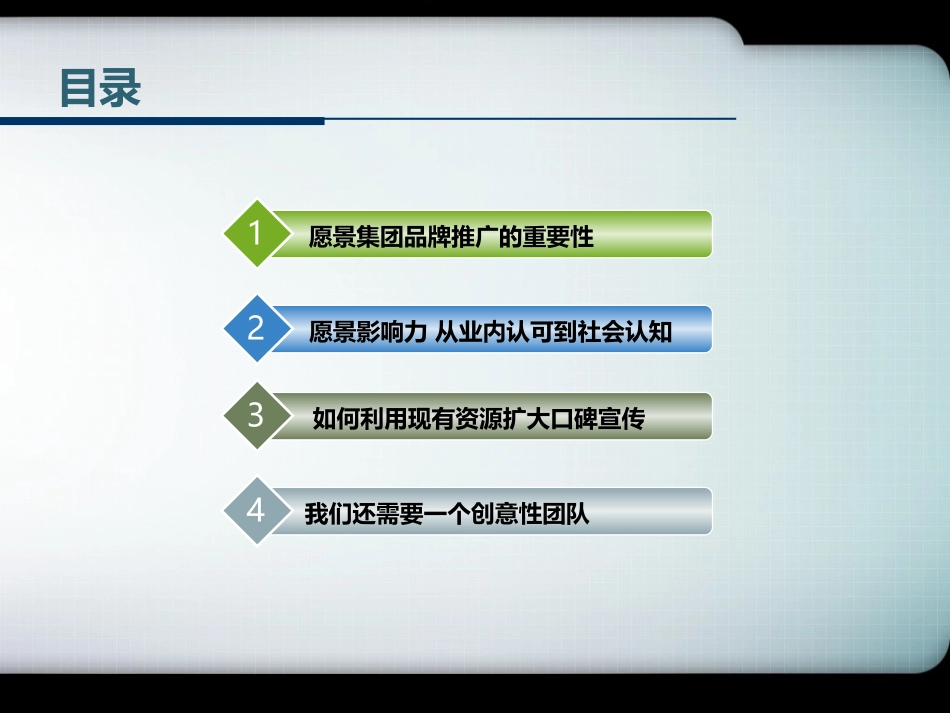 目录

1 愿景集团品牌推广的重要性

2 愿景影响力 从业内认可到社会认知

3 如何利用现有资源扩大口碑宣传

4 我们还需要一个创意性团队